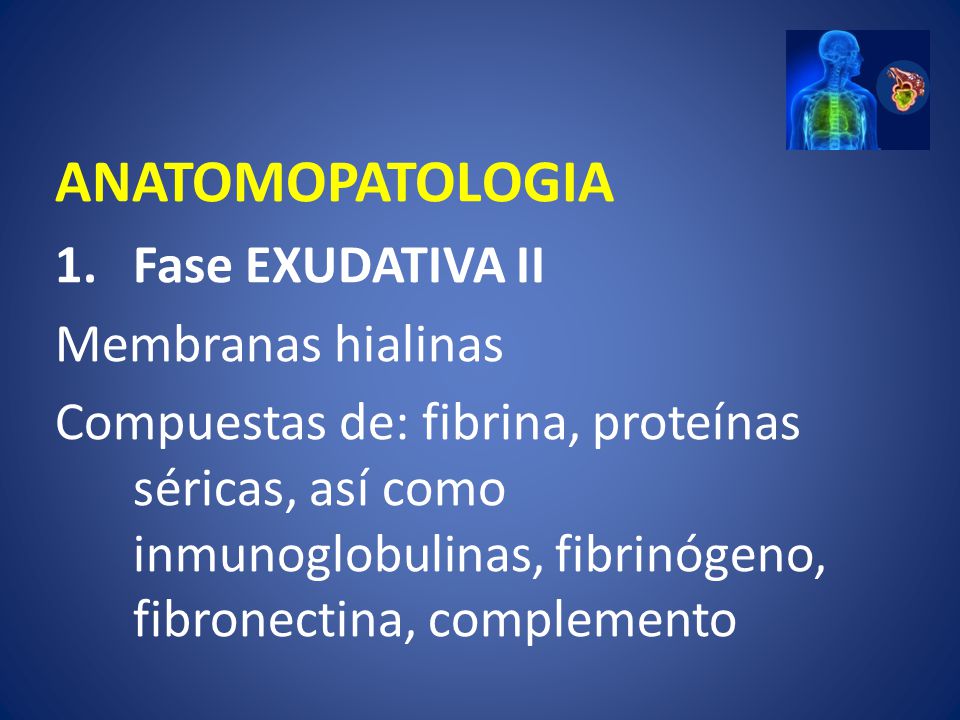 ANATOMOPATOLOGIA

1. Fase EXUDATIVA II

Membranas hialinas

Compuestas de: fibrina, proteínas séricas, así como inmunoglobulinas, fibrinógeno, fibronectina, complemento